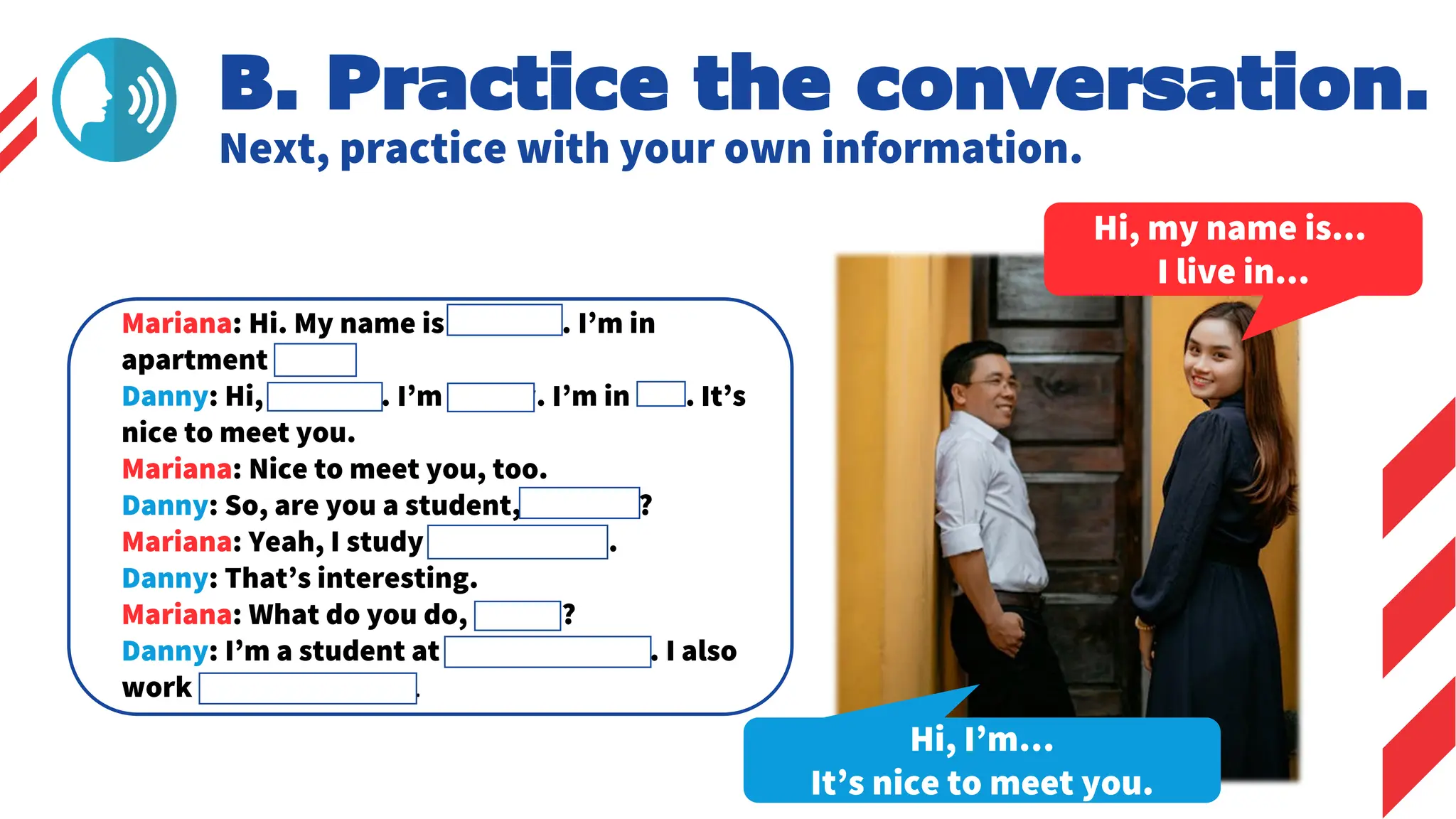 B. Practice the conversation.
Next, practice with your own information.

Mariana: Hi. My name is ______. I'm in apartment ______
Danny: Hi, ______. I'm ______. I'm in ______. It's nice to meet you.
Mariana: Nice to meet you, too.
Danny: So, are you a student, ______?
Mariana: Yeah, I study ______.
Danny: That's interesting.
Mariana: What do you do, ______?
Danny: I'm a student at ______. I also work ______.

Hi, my name is...
I live in...

Hi, I'm...
It's nice to meet you.